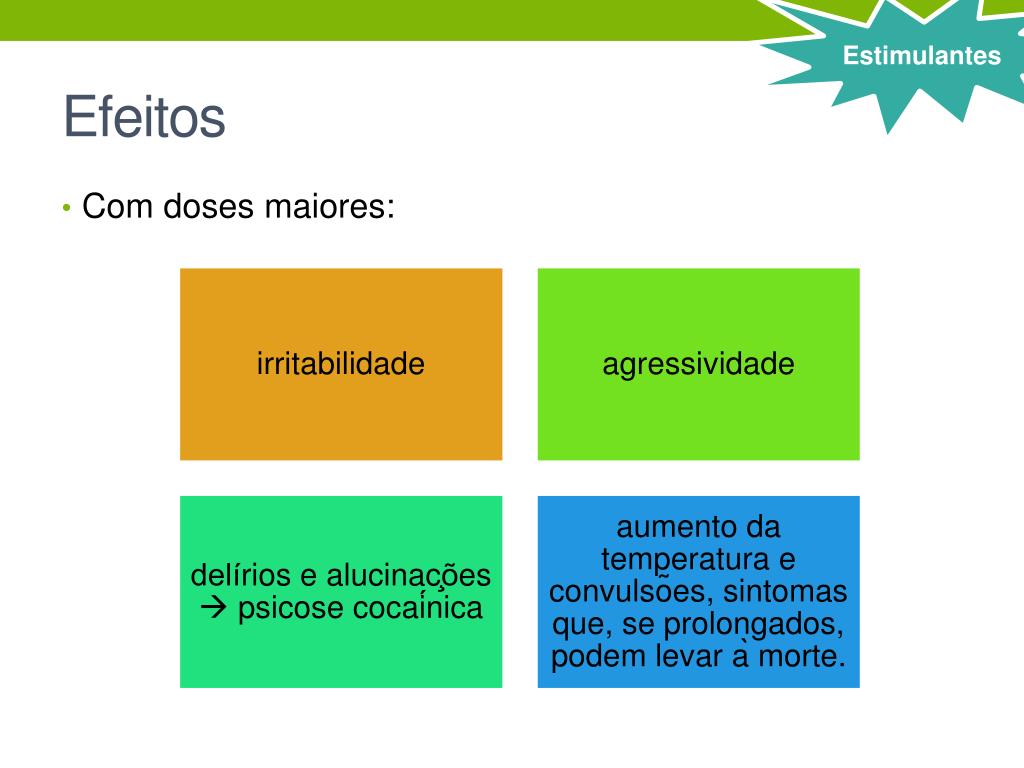 Estimulantes

Efeitos

• Com doses maiores:

irritabilidade

agressividade

delírios e alucinações → psicose cocaínica

aumento da temperatura e convulsões, sintomas que, se prolongados, podem levar à morte.